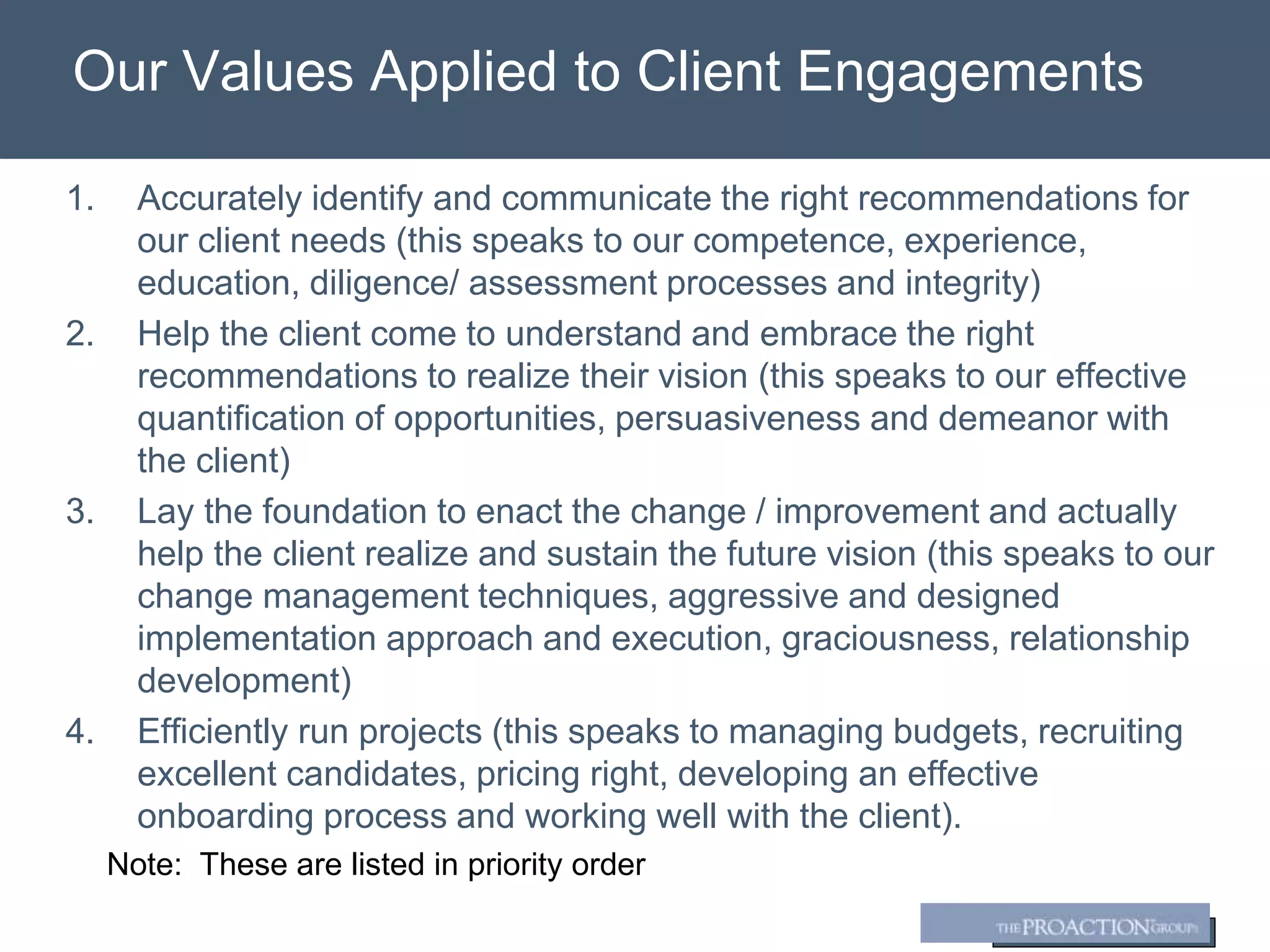 Our Values Applied to Client Engagements

1. Accurately identify and communicate the right recommendations for our client needs (this speaks to our competence, experience, education, diligence/ assessment processes and integrity)
2. Help the client come to understand and embrace the right recommendations to realize their vision (this speaks to our effective quantification of opportunities, persuasiveness and demeanor with the client)
3. Lay the foundation to enact the change / improvement and actually help the client realize and sustain the future vision (this speaks to our change management techniques, aggressive and designed implementation approach and execution, graciousness, relationship development)
4. Efficiently run projects (this speaks to managing budgets, recruiting excellent candidates, pricing right, developing an effective onboarding process and working well with the client).

Note: These are listed in priority order

THE PROACTION GROUP